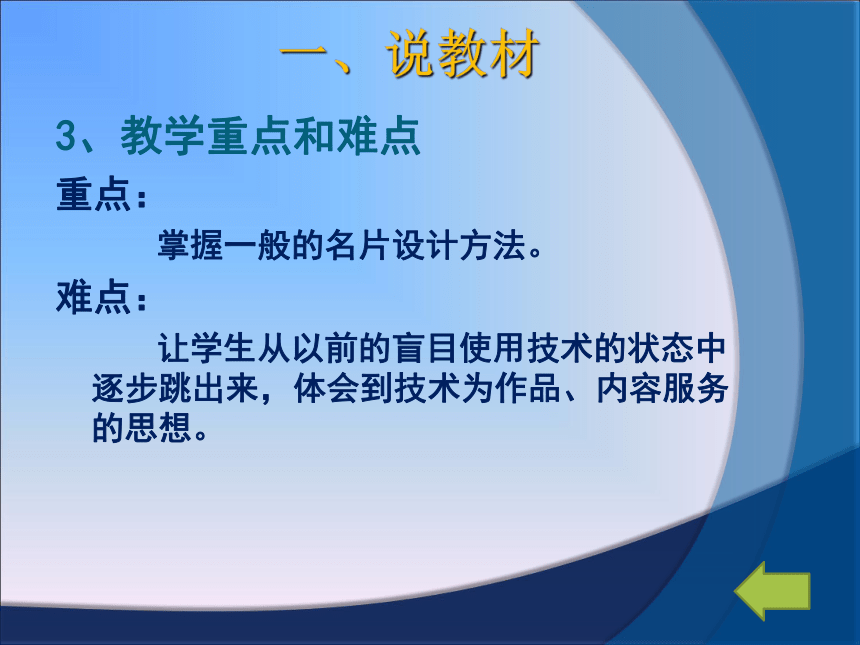 一、说教材

3、教学重点和难点

重点：

掌握一般的名片设计方法。

难点：

让学生从以前的盲目使用技术的状态中逐步跳出来，体会到技术为作品、内容服务的思想。